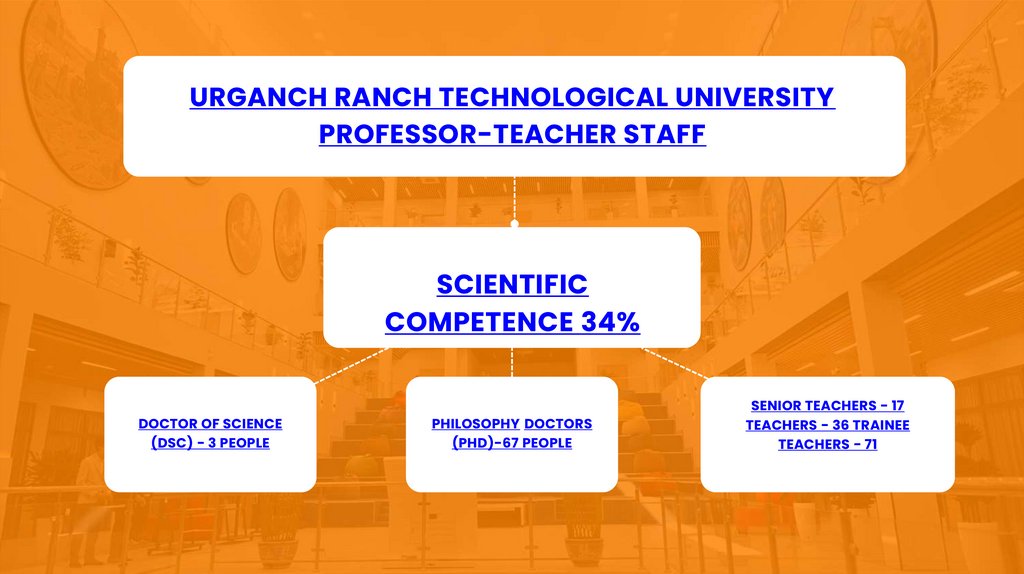 URGANCH RANCH TECHNOLOGICAL UNIVERSITY PROFESSOR-TEACHER STAFF

SCIENTIFIC COMPETENCE 34%

DOCTOR OF SCIENCE (DSC) - 3 PEOPLE

PHILOSOPHY DOCTORS (PHD)-67 PEOPLE

SENIOR TEACHERS - 17 TEACHERS - 36 TRAINEE TEACHERS - 71